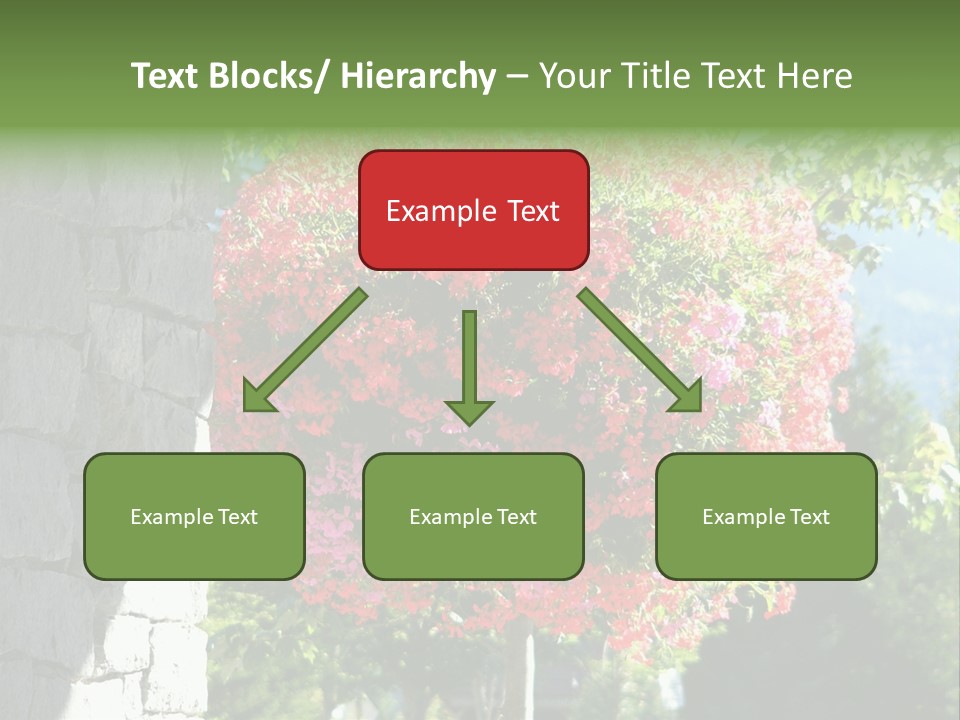 Text Blocks/ Hierarchy – Your Title Text Here

Example Text

Example Text

Example Text

Example Text